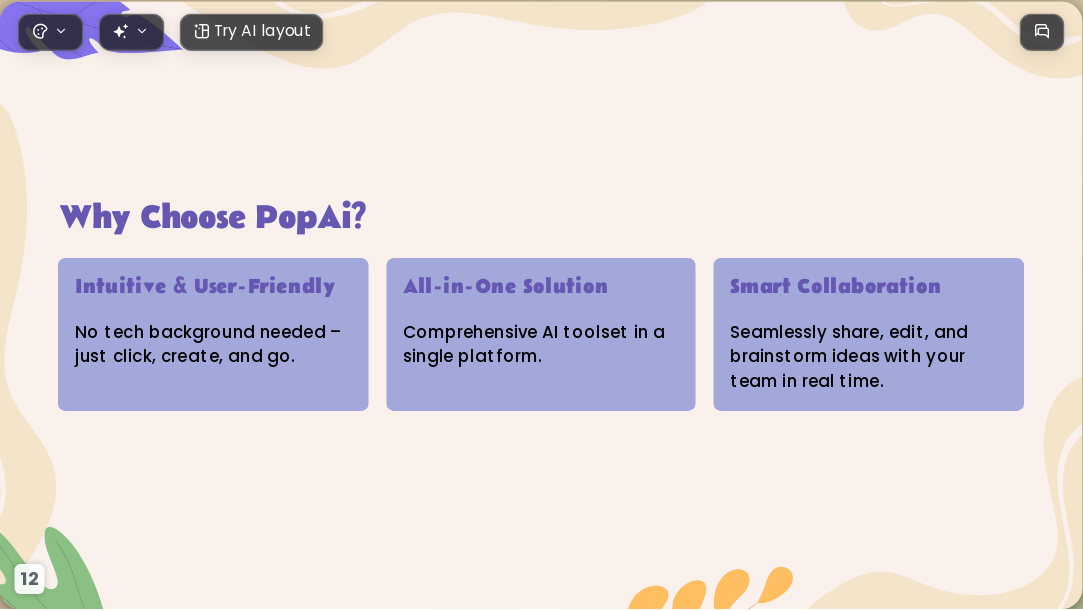 Try AI layout

Why Choose PopAi?

Intuitive & User-Friendly

No tech background needed – just click, create, and go.

All-in-One Solution

Comprehensive AI toolset in a single platform.

Smart Collaboration

Seamlessly share, edit, and brainstorm ideas with your team in real time.

12